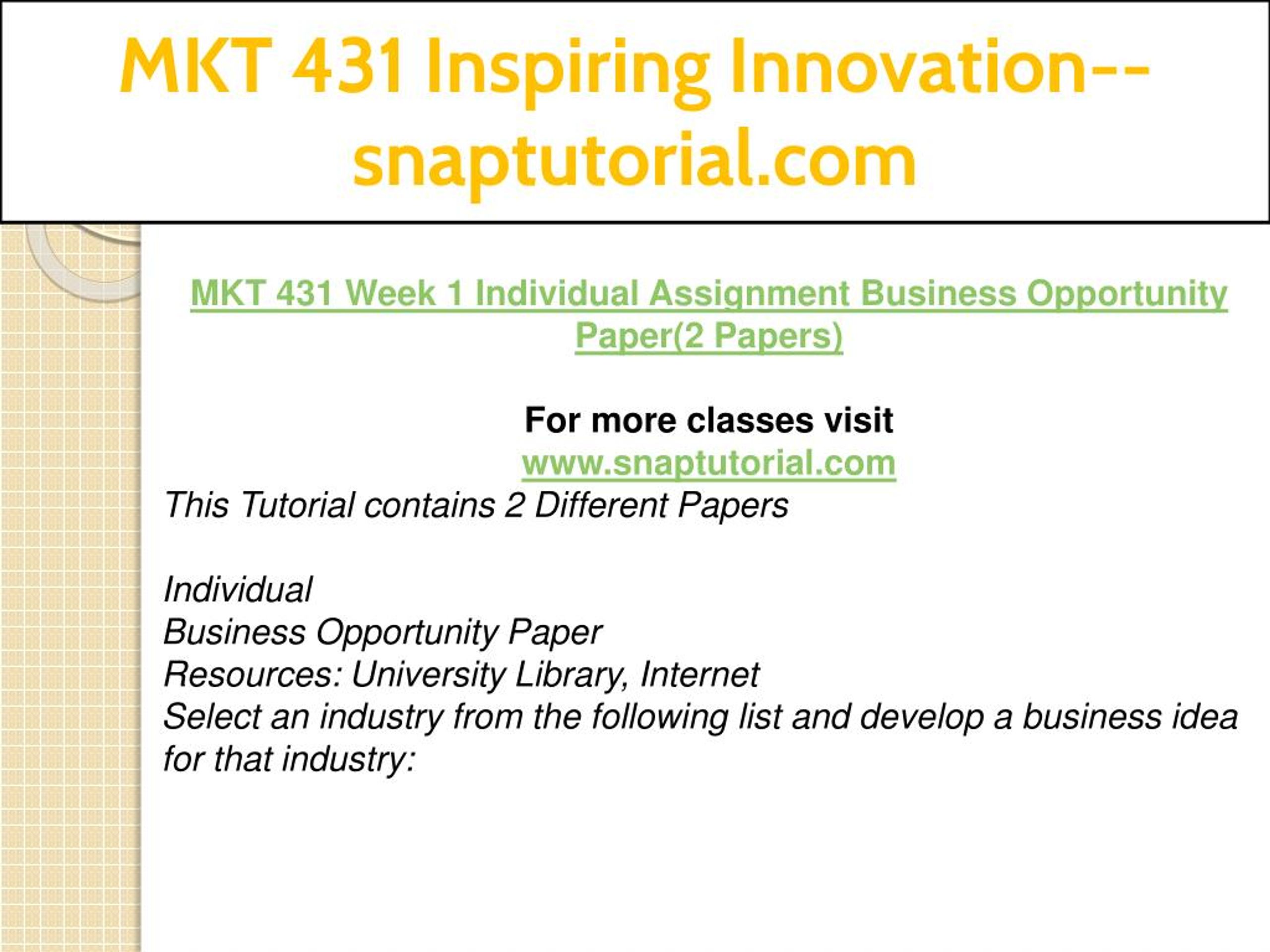 MKT 431 Inspiring Innovation--snaptutorial.com

MKT 431 Week 1 Individual Assignment Business Opportunity Paper(2 Papers)

For more classes visit
www.snaptutorial.com
This Tutorial contains 2 Different Papers

Individual
Business Opportunity Paper
Resources: University Library, Internet
Select an industry from the following list and develop a business idea for that industry: